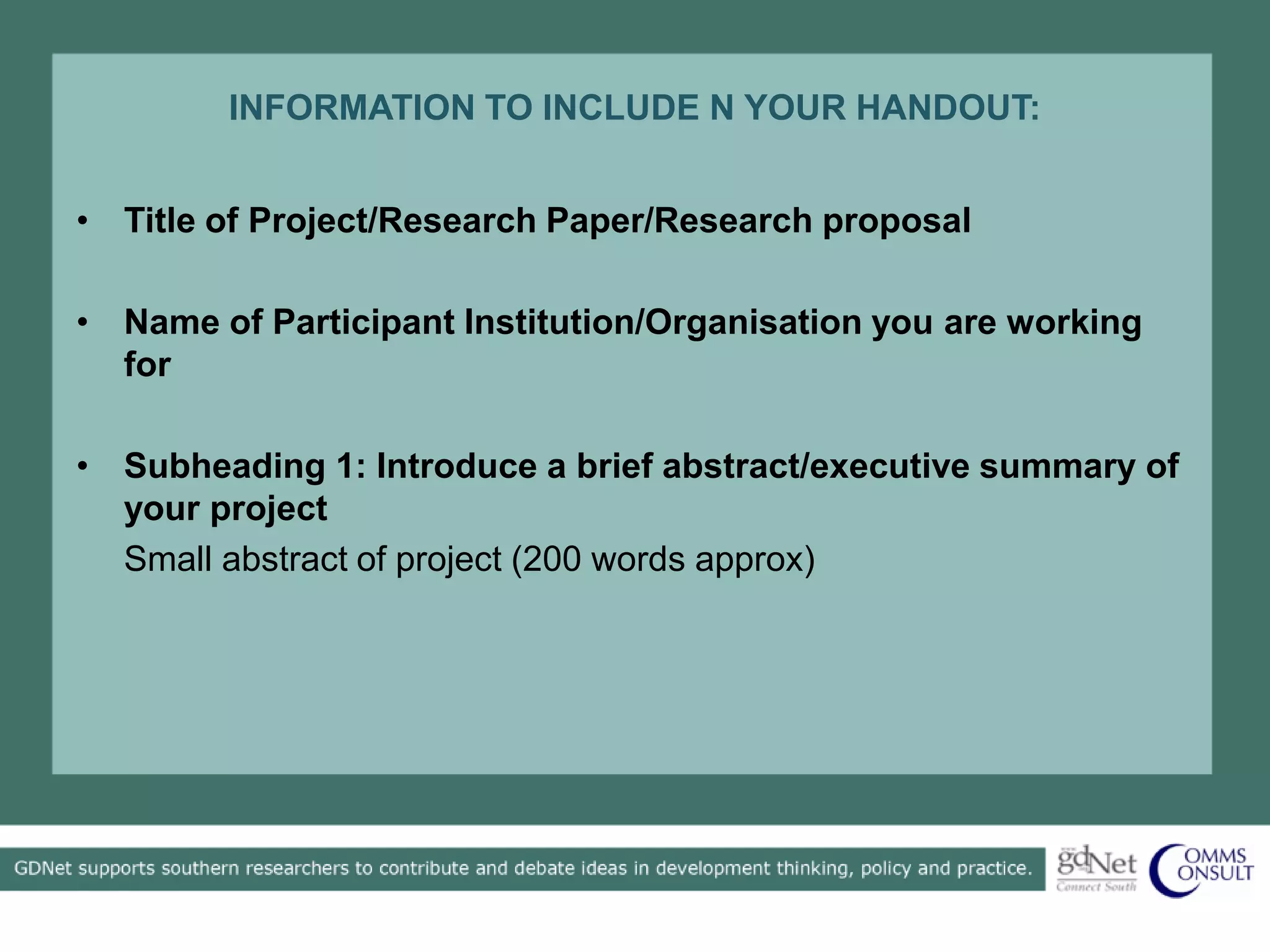 INFORMATION TO INCLUDE N YOUR HANDOUT:

• Title of Project/Research Paper/Research proposal

• Name of Participant Institution/Organisation you are working for

• Subheading 1: Introduce a brief abstract/executive summary of your project

Small abstract of project (200 words approx)

GDNet supports southern researchers to contribute and debate ideas in development thinking, policy and practice.

gdNet Connect South

COMMS CONSULT